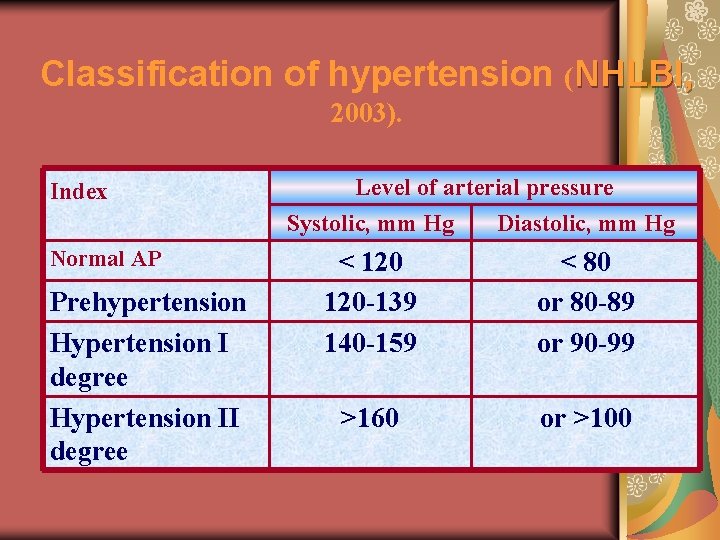 Classification of hypertension (NHLBI, 2003).

| Index | Level of arterial pressure | |
|---|---|---|
| | Systolic, mm Hg | Diastolic, mm Hg |
| Normal AP | < 120 | < 80 |
| Prehypertension | 120-139 | or 80-89 |
| Hypertension I degree | 140-159 | or 90-99 |
| Hypertension II degree | >160 | or >100 |